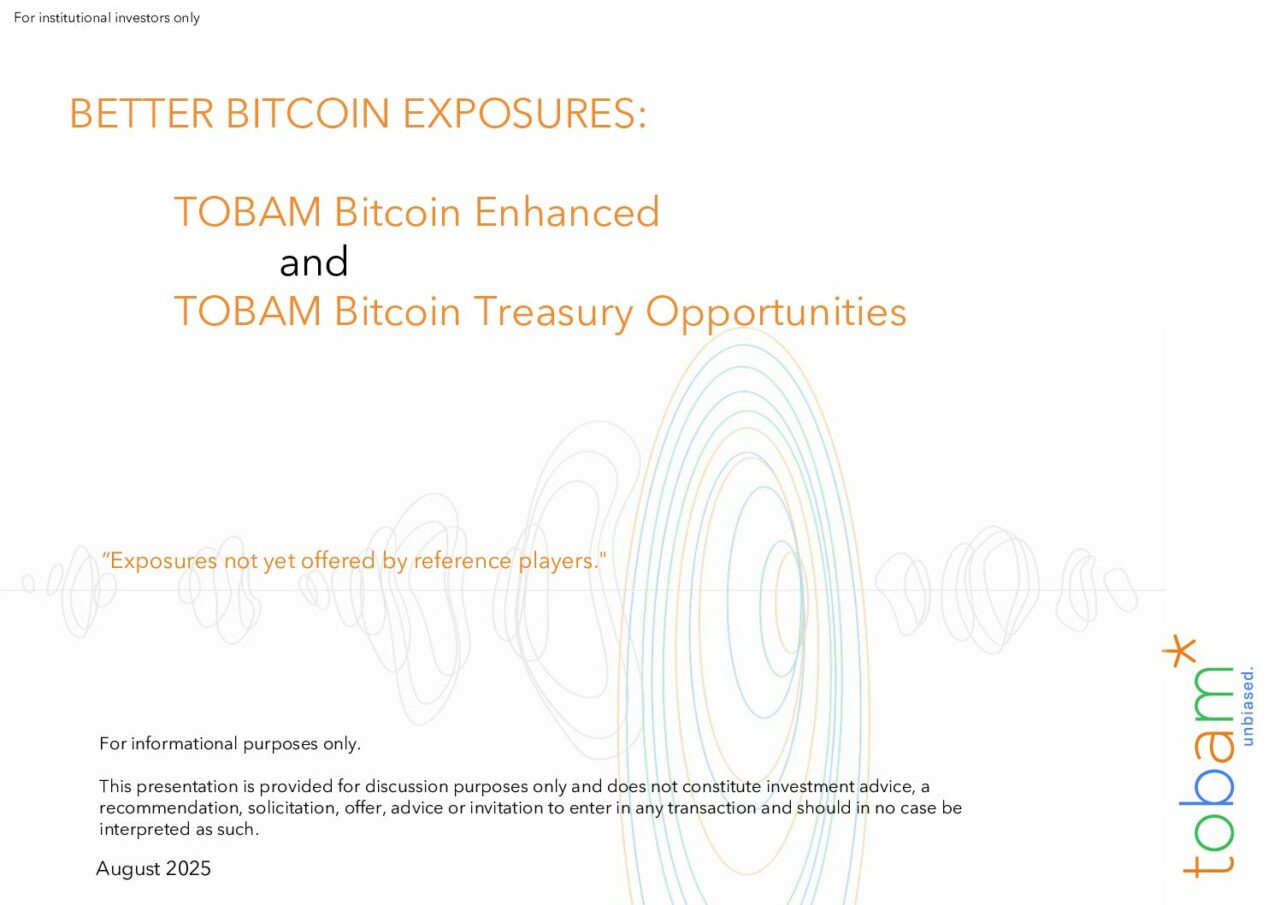 For institutional investors only

BETTER BITCOIN EXPOSURES:

TOBAM Bitcoin Enhanced
and
TOBAM Bitcoin Treasury Opportunities

“Exposures not yet offered by reference players."

For informational purposes only.

This presentation is provided for discussion purposes only and does not constitute investment advice, a recommendation, solicitation, offer, advice or invitation to enter in any transaction and should in no case be interpreted as such.

August 2025

tobam*
unbiased.